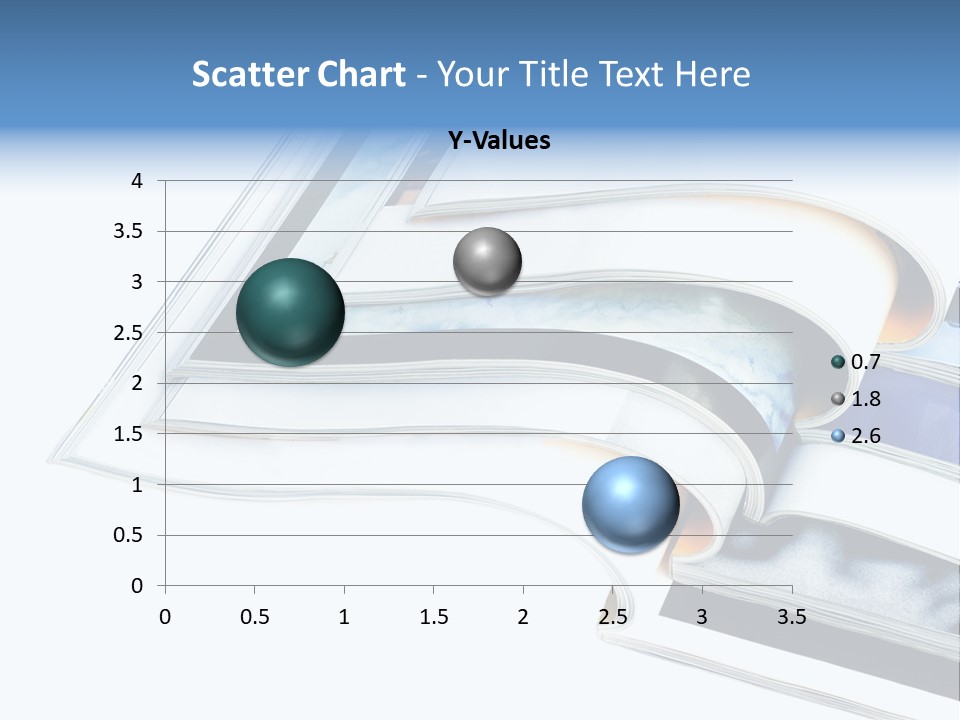 Scatter Chart - Your Title Text Here

Y-Values

4
3.5
3
2.5
2
1.5
1
0.5
0

0 0.5 1 1.5 2 2.5 3 3.5

0.7
1.8
2.6